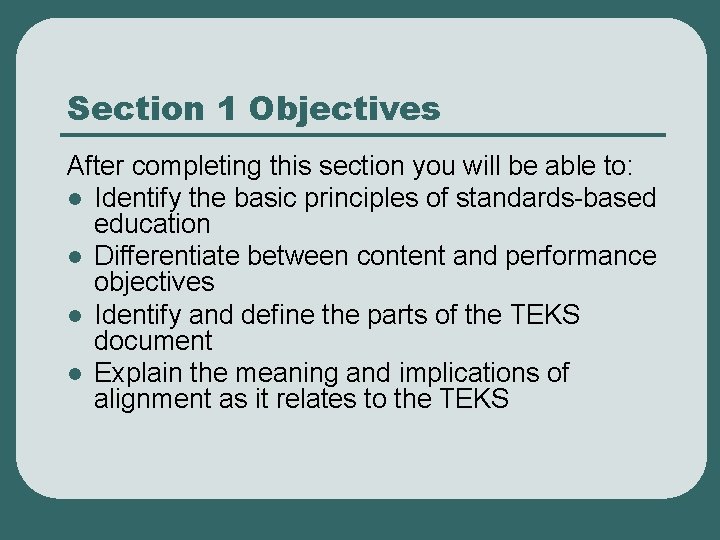 Section 1 Objectives

After completing this section you will be able to:

- Identify the basic principles of standards-based education
- Differentiate between content and performance objectives
- Identify and define the parts of the TEKS document
- Explain the meaning and implications of alignment as it relates to the TEKS